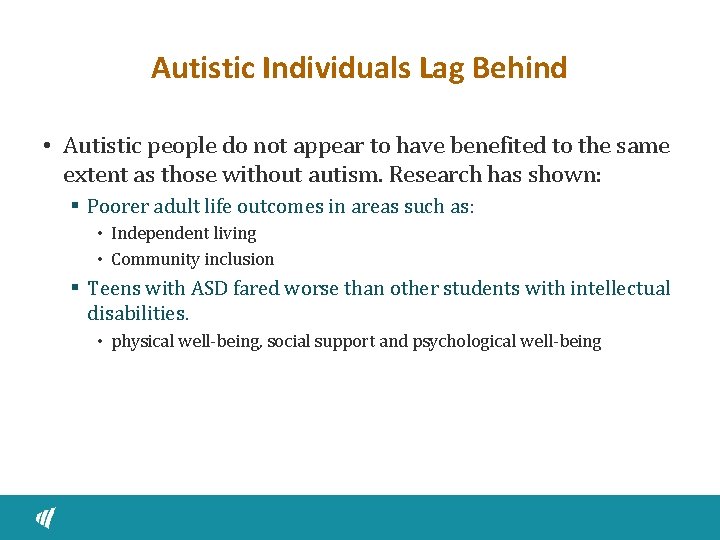 Autistic Individuals Lag Behind

• Autistic people do not appear to have benefited to the same extent as those without autism. Research has shown:

▪ Poorer adult life outcomes in areas such as:

• Independent living

• Community inclusion

▪ Teens with ASD fared worse than other students with intellectual disabilities.

• physical well-being, social support and psychological well-being